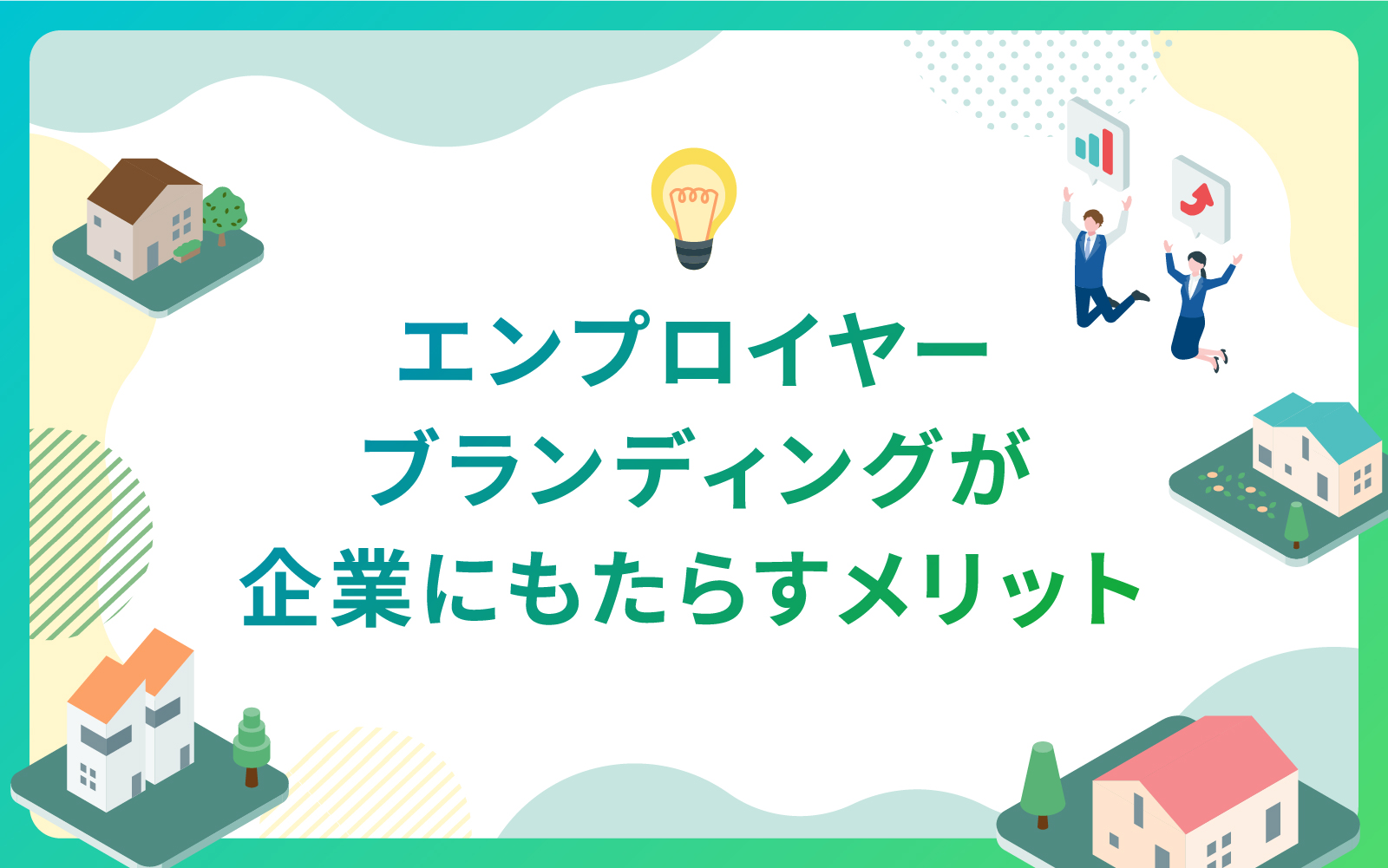 エンプロイヤー
ブランディングが
企業にもたらすメリット